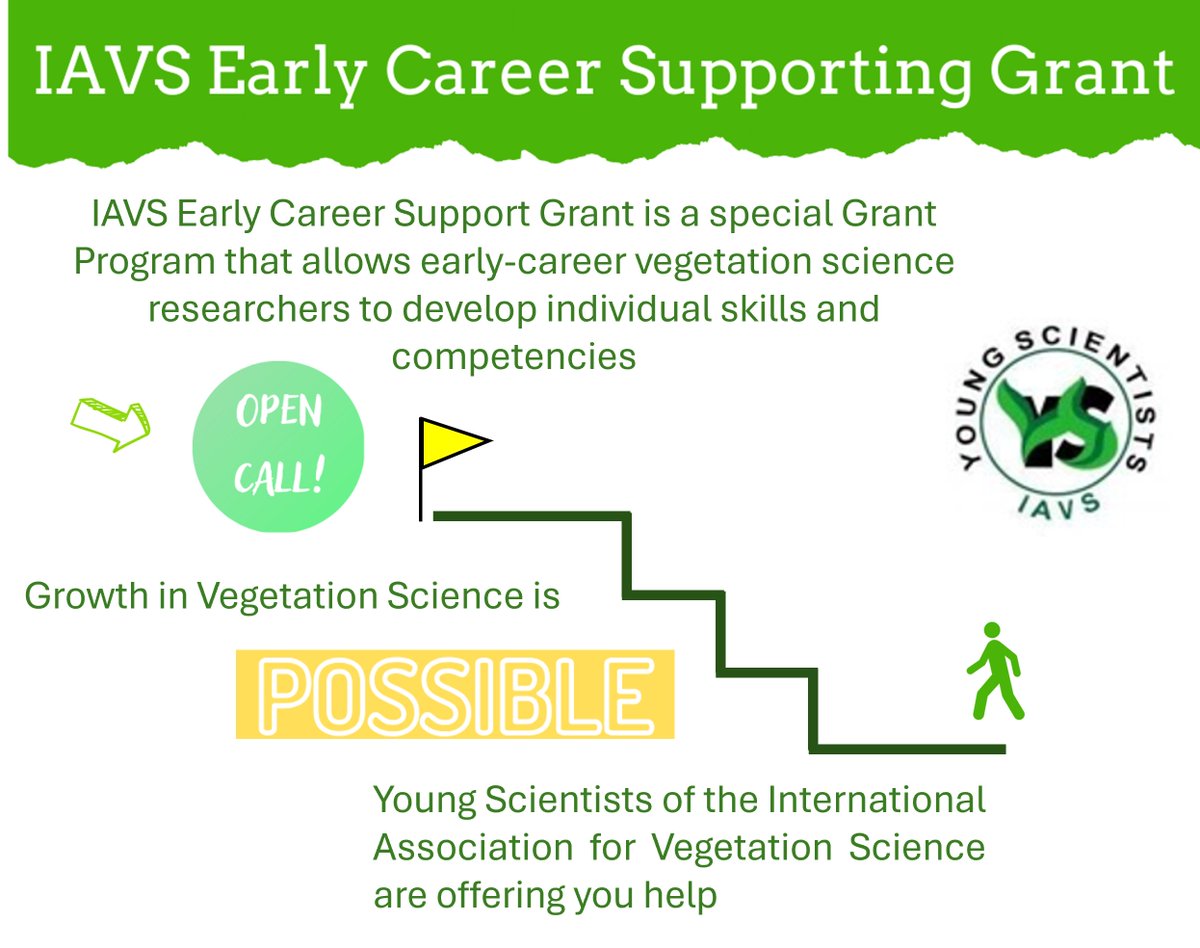 IAVS Early Career Supporting Grant

IAVS Early Career Support Grant is a special Grant Program that allows early-career vegetation science researchers to develop individual skills and competencies

OPEN CALL!

YOUNG SCIENTISTS
YS
IAVS

Growth in Vegetation Science is

POSSIBLE

Young Scientists of the International Association for Vegetation Science are offering you help